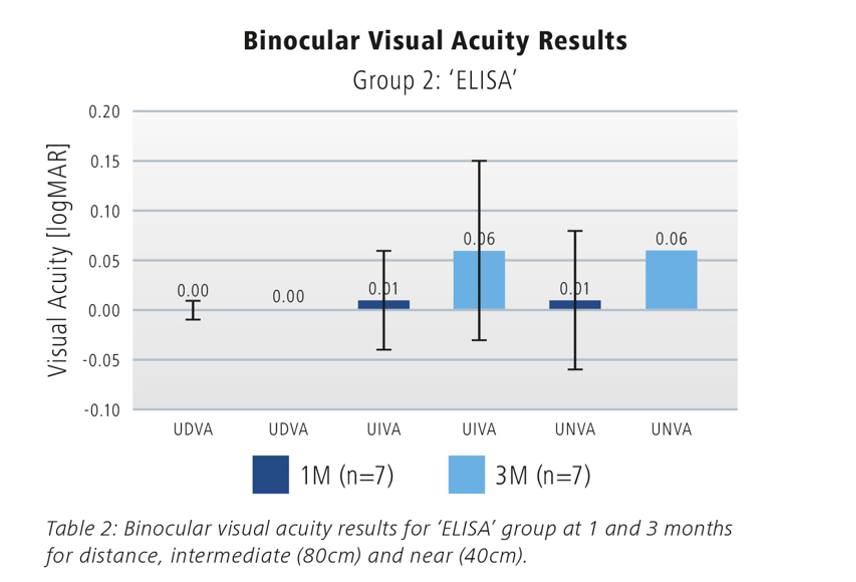 Binocular Visual Acuity Results
Group 2: 'ELISA'

Visual Acuity [logMAR]

0.20
0.15
0.10
0.05
0.00
-0.05
-0.10

0.00
0.00
0.01
0.06
0.01
0.06

UDVA
UDVA
UIVA
UIVA
UNVA
UNVA

1M (n=7)
3M (n=7)

Table 2: Binocular visual acuity results for 'ELISA' group at 1 and 3 months for distance, intermediate (80cm) and near (40cm).